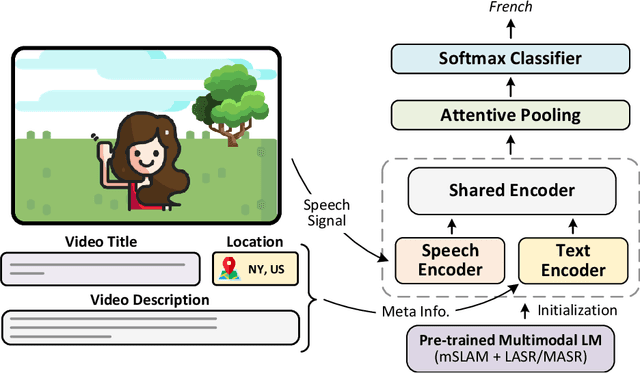 French

Softmax Classifier

Attentive Pooling

Shared Encoder

Speech Signal

Speech Encoder

Text Encoder

Video Title

Location

NY, US

Video Description

Meta Info.

Initialization

Pre-trained Multimodal LM
(mSLAM + LASR/MASR)